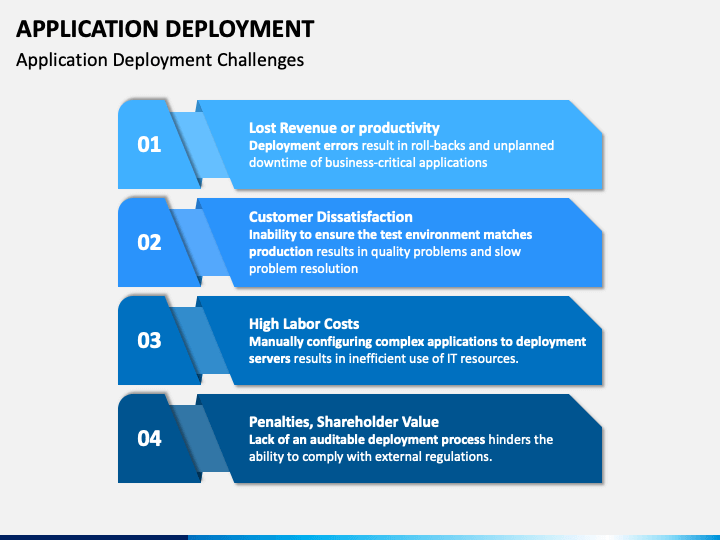 APPLICATION DEPLOYMENT

Application Deployment Challenges

01

Lost Revenue or productivity
Deployment errors result in roll-backs and unplanned downtime of business-critical applications

02

Customer Dissatisfaction
Inability to ensure the test environment matches production results in quality problems and slow problem resolution

03

High Labor Costs
Manually configuring complex applications to deployment servers results in inefficient use of IT resources.

04

Penalties, Shareholder Value
Lack of an auditable deployment process hinders the ability to comply with external regulations.